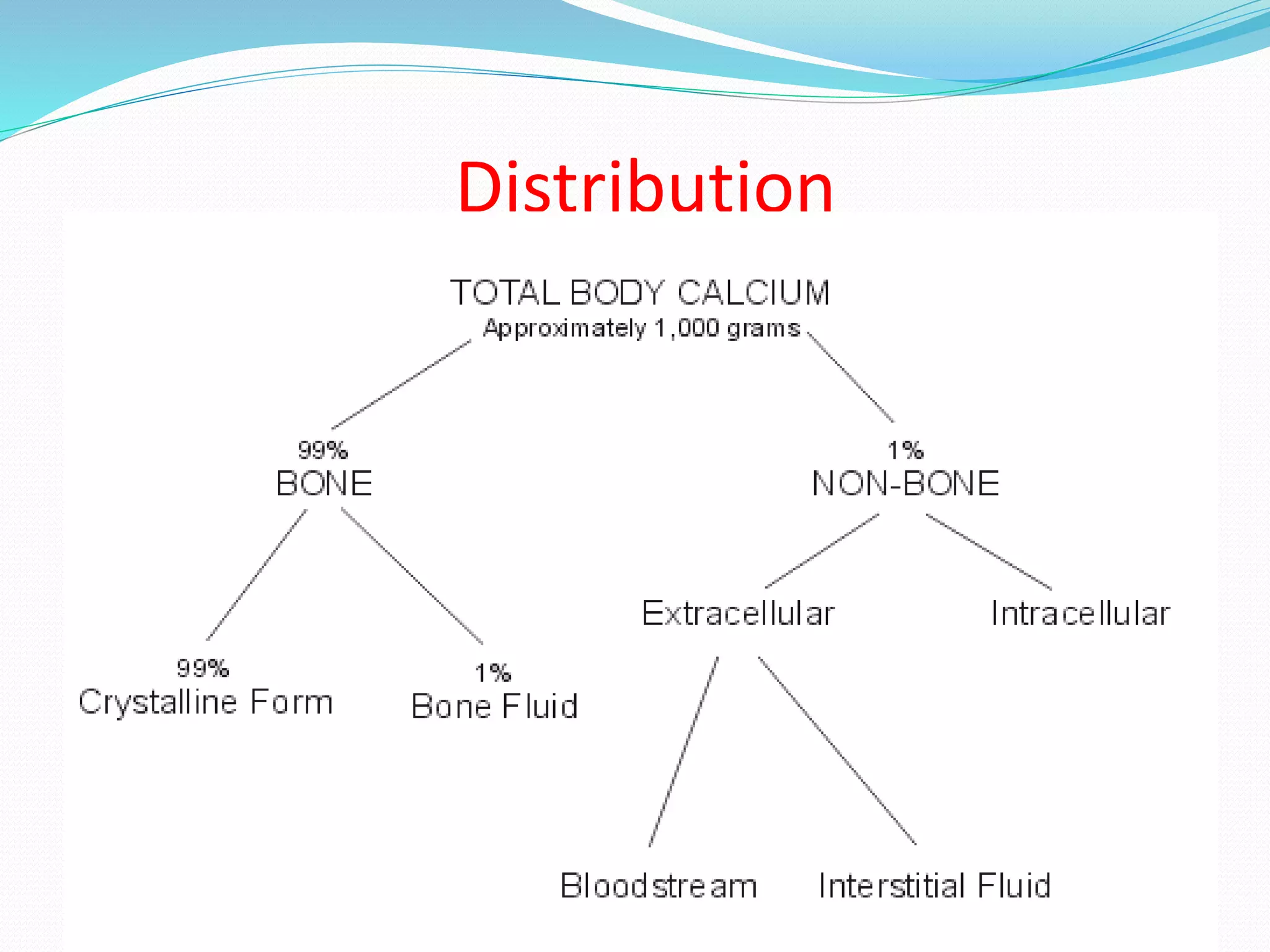 Distribution

TOTAL BODY CALCIUM
Approximately 1,000 grams

99%
BONE

1%
NON-BONE

99%
Crystalline Form

1%
Bone Fluid

Extracellular

Intracellular

Bloodstream

Interstitial Fluid